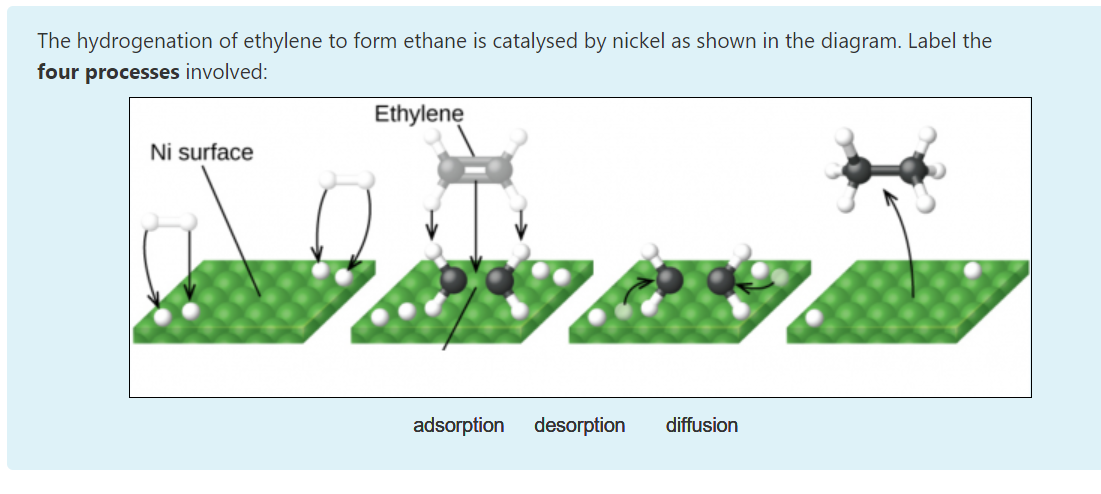 The hydrogenation of ethylene to form ethane is catalysed by nickel as shown in the diagram. Label the **four processes** involved:

Ethylene

Ni surface

adsorption desorption diffusion